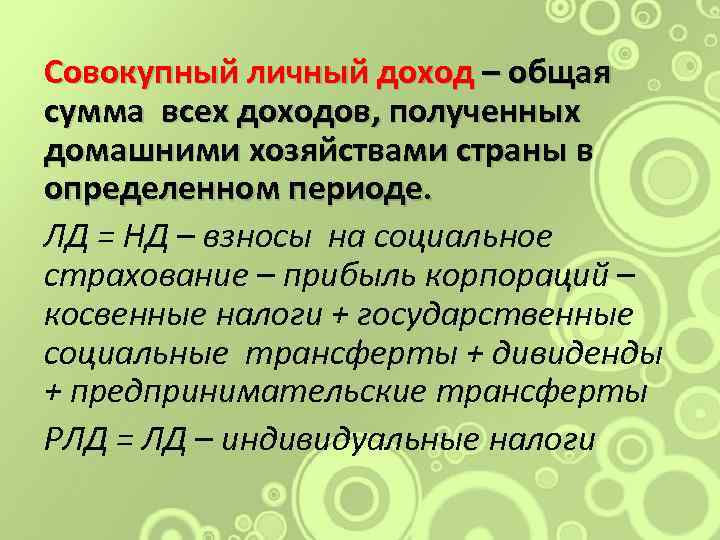 Совокупный личный доход – общая сумма всех доходов, полученных домашними хозяйствами страны в определенном периоде.

ЛД = НД – взносы на социальное страхование – прибыль корпораций – косвенные налоги + государственные социальные трансферты + дивиденды + предпринимательские трансферты

РЛД = ЛД – индивидуальные налоги